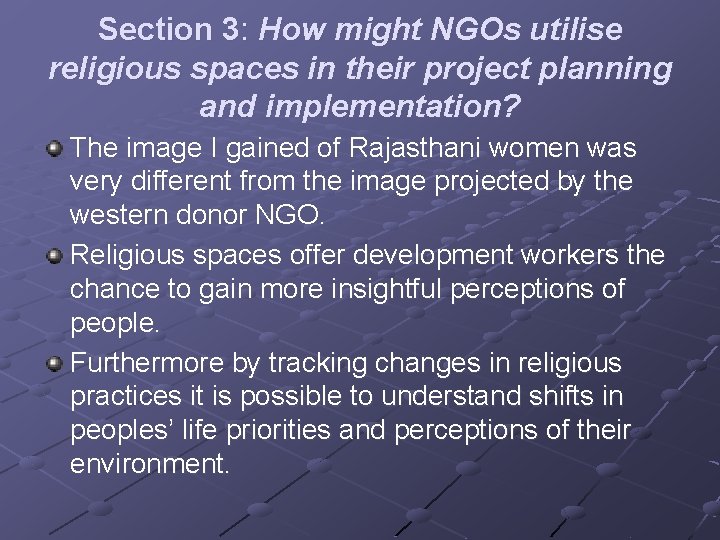 Section 3: How might NGOs utilise religious spaces in their project planning and implementation?

The image I gained of Rajasthani women was very different from the image projected by the western donor NGO.

Religious spaces offer development workers the chance to gain more insightful perceptions of people.

Furthermore by tracking changes in religious practices it is possible to understand shifts in peoples' life priorities and perceptions of their environment.